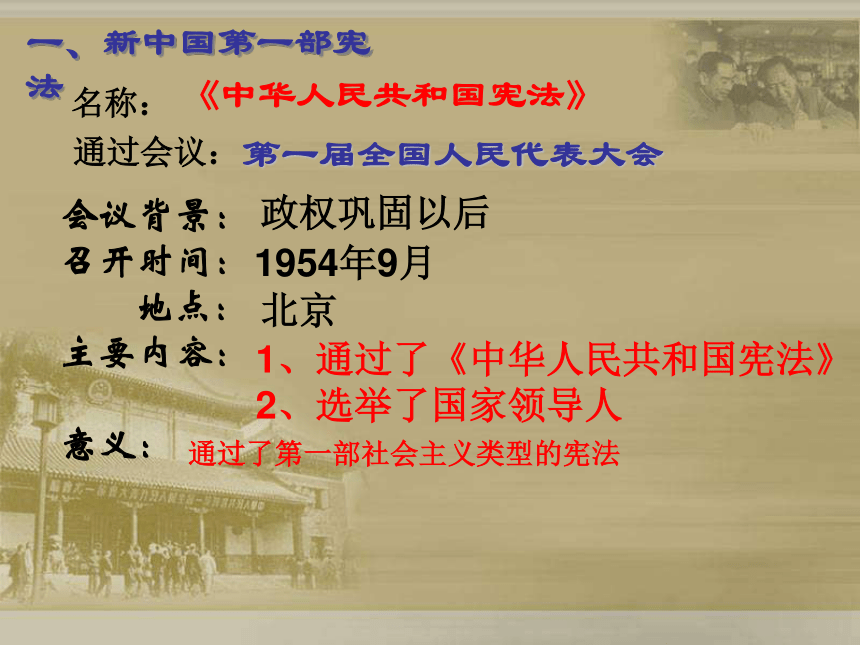 一、新中国第一部宪法

名称：《中华人民共和国宪法》

通过会议：第一届全国人民代表大会

会议背景：政权巩固以后

召开时间：1954年9月

地点：北京

主要内容：1、通过了《中华人民共和国宪法》
2、选举了国家领导人

意义：通过了第一部社会主义类型的宪法